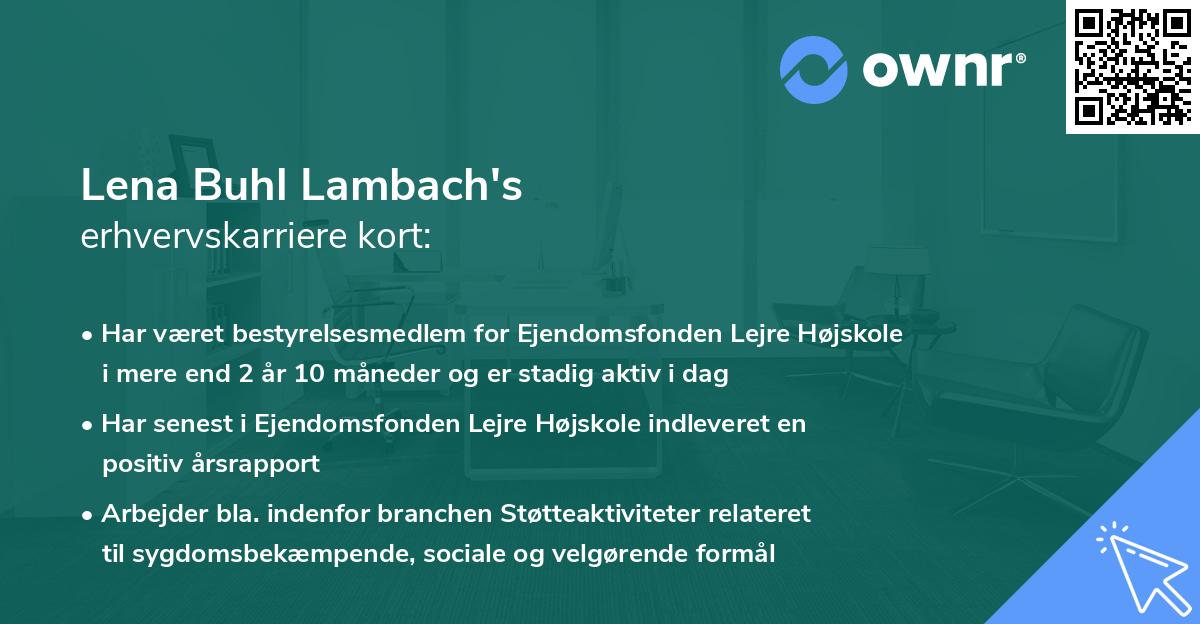 ownr®

Lena Buhl Lambach's
erhvervskarriere kort:

• Har været bestyrelsesmedlem for Ejendomsfonden Lejre Højskole i mere end 2 år 10 måneder og er stadig aktiv i dag

• Har senest i Ejendomsfonden Lejre Højskole indleveret en positiv årsrapport

• Arbejder bla. indenfor branchen Støtteaktiviteter relateret til sygdomsbekæmpende, sociale og velgørende formål